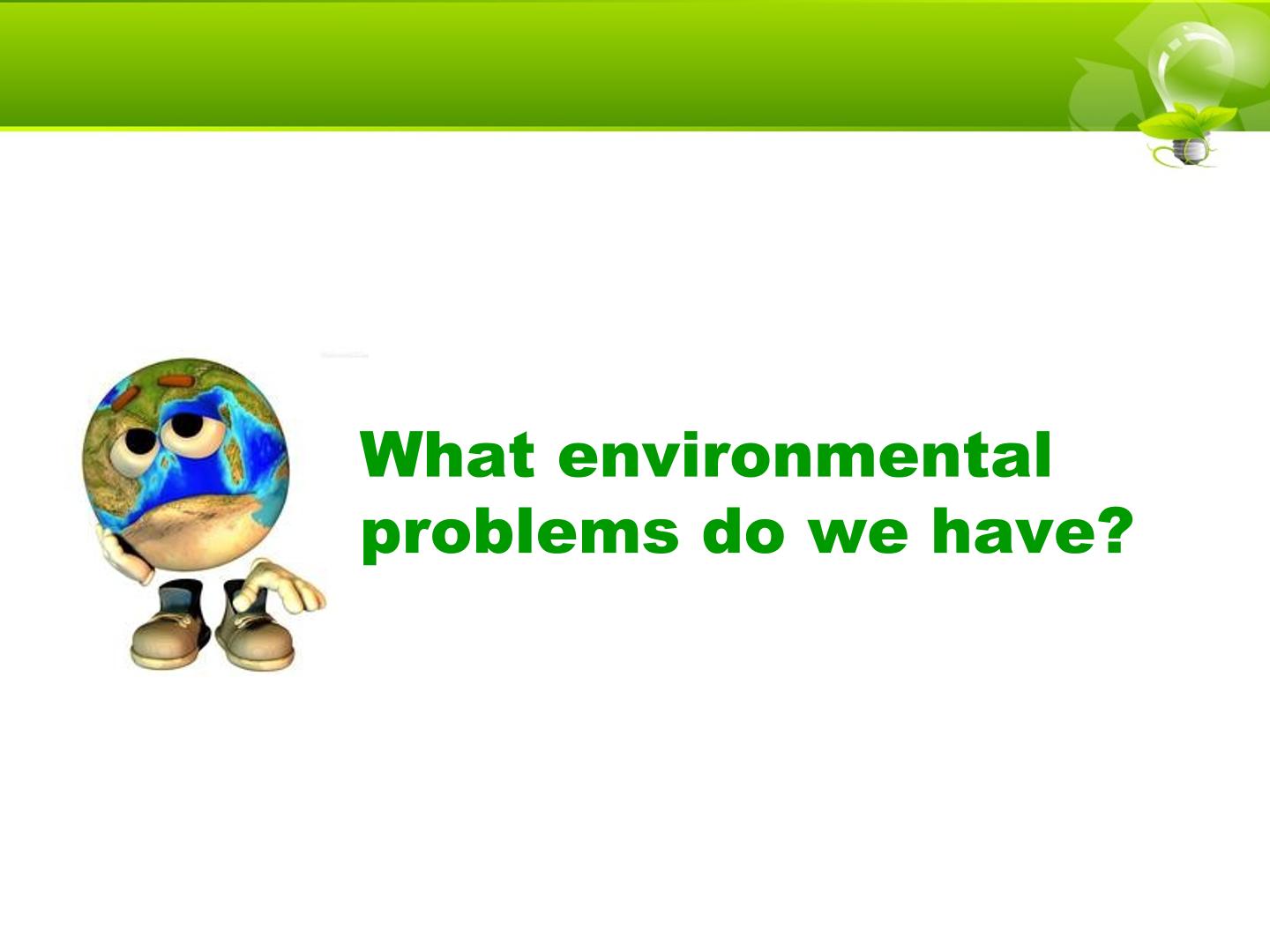 What environmental problems do we have?